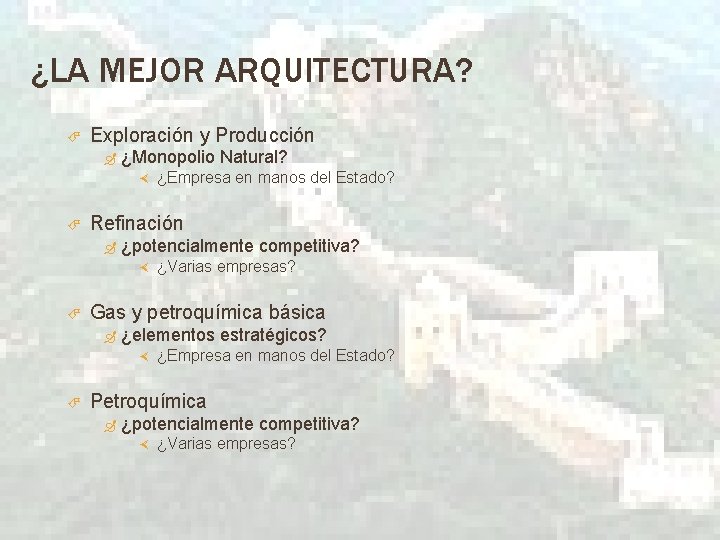 ¿LA MEJOR ARQUITECTURA?

Exploración y Producción
¿Monopolio Natural?
¿Empresa en manos del Estado?

Refinación
¿potencialmente competitiva?
¿Varias empresas?

Gas y petroquímica básica
¿elementos estratégicos?
¿Empresa en manos del Estado?

Petroquímica
¿potencialmente competitiva?
¿Varias empresas?